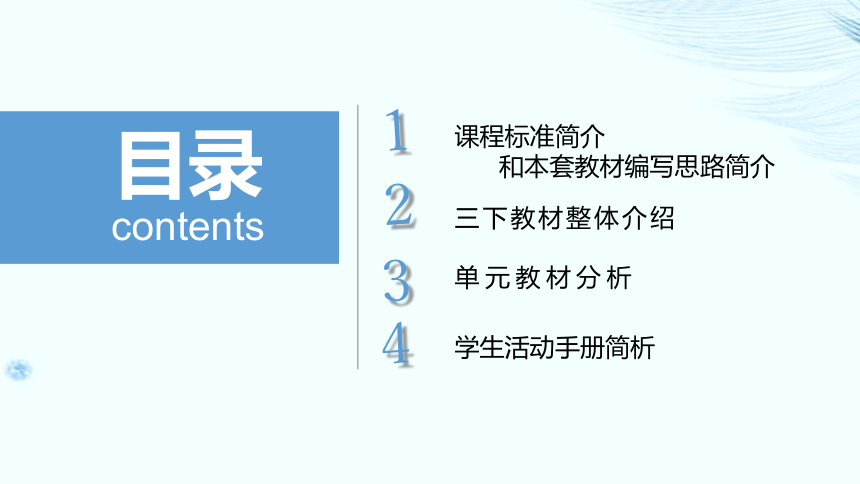 目录
contents

1 课程标准简介
和本套教材编写思路简介

2 三下教材整体介绍

3 单元教材分析

4 学生活动手册简析